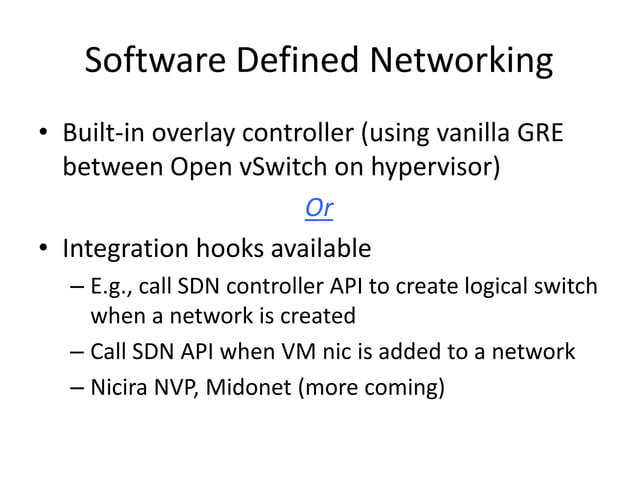 Software Defined Networking

• Built-in overlay controller (using vanilla GRE between Open vSwitch on hypervisor)

Or

• Integration hooks available
– E.g., call SDN controller API to create logical switch when a network is created
– Call SDN API when VM nic is added to a network
– Nicira NVP, Midonet (more coming)